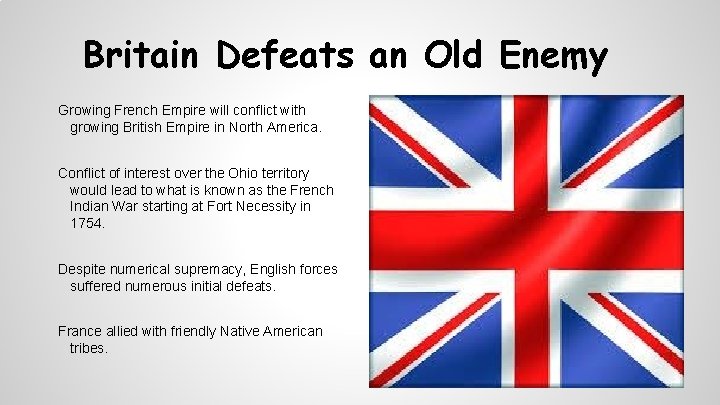 Britain Defeats an Old Enemy

Growing French Empire will conflict with growing British Empire in North America.

Conflict of interest over the Ohio territory would lead to what is known as the French Indian War starting at Fort Necessity in 1754.

Despite numerical supremacy, English forces suffered numerous initial defeats.

France allied with friendly Native American tribes.